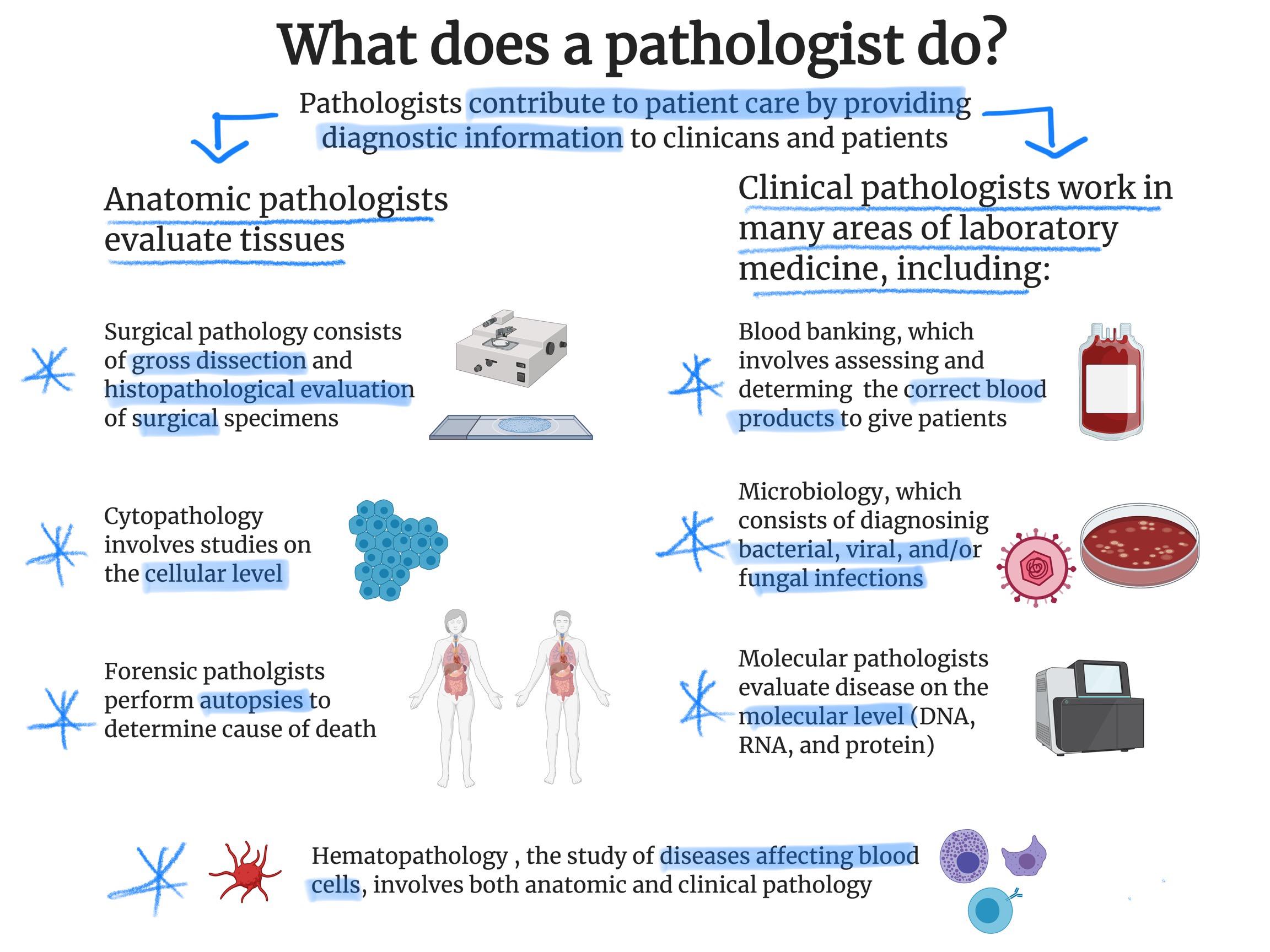 What does a pathologist do?

Pathologists contribute to patient care by providing diagnostic information to clinicans and patients

Anatomic pathologists evaluate tissues

Surgical pathology consists of gross dissection and histopathological evaluation of surgical specimens

Cytopathology involves studies on the cellular level

Forensic patholgists perform autopsies to determine cause of death

Clinical pathologists work in many areas of laboratory medicine, including:

Blood banking, which involves assessing and determing  the correct blood products to give patients

Microbiology, which consists of diagnosinig bacterial, viral, and/or fungal infections

Molecular pathologists evaluate disease on the molecular level (DNA, RNA, and protein)

Hematopathology , the study of diseases affecting blood cells, involves both anatomic and clinical pathology